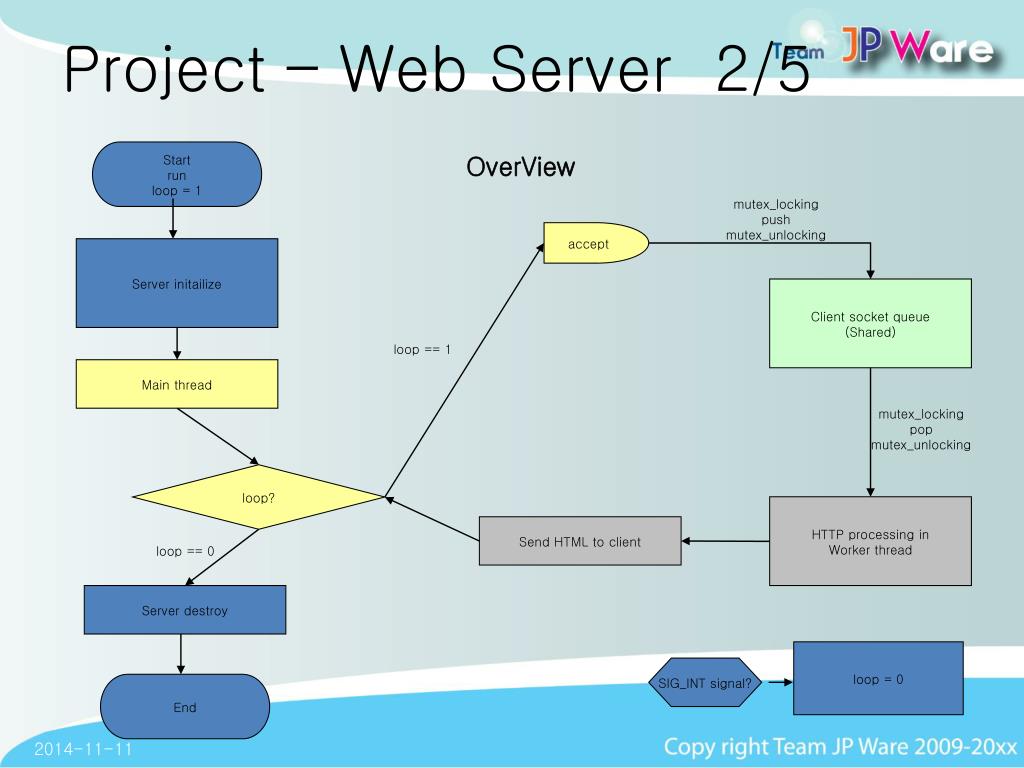 Project – Web Server 2/5

Team JP Ware

OverView

Start
run
loop = 1

Server initailize

Main thread

loop?

loop == 0

Server destroy

End

loop == 1

accept

mutex_locking
push
mutex_unlocking

Client socket queue
(Shared)

mutex_locking
pop
mutex_unlocking

HTTP processing in
Worker thread

Send HTML to client

SIG_INT signal?

loop = 0

2014-11-11

Copy right Team JP Ware 2009-20xx